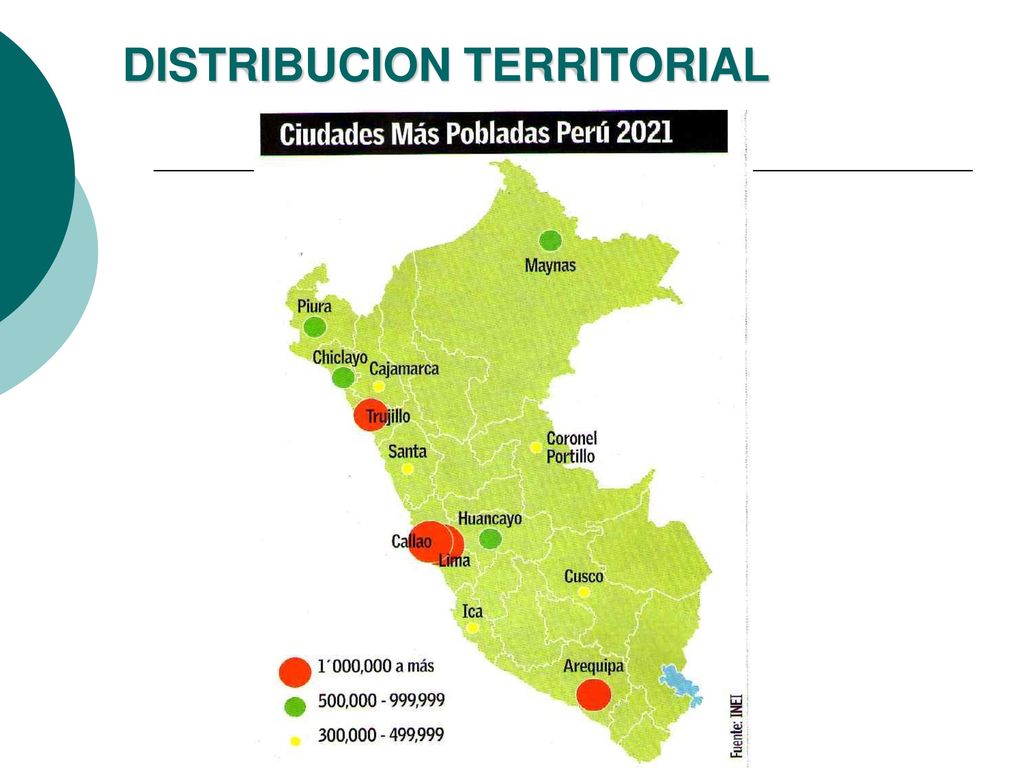 DISTRIBUCION TERRITORIAL

Ciudades Más Pobladas Perú 2021

Maynas

Piura

Chiclayo

Cajamarca

Trujillo

Santa

Coronel Portillo

Huancayo

Callao

Lima

Cusco

Ica

Arequipa

1´000,000 a más

500,000 - 999,999

300,000 - 499,999

Fuente: INEI